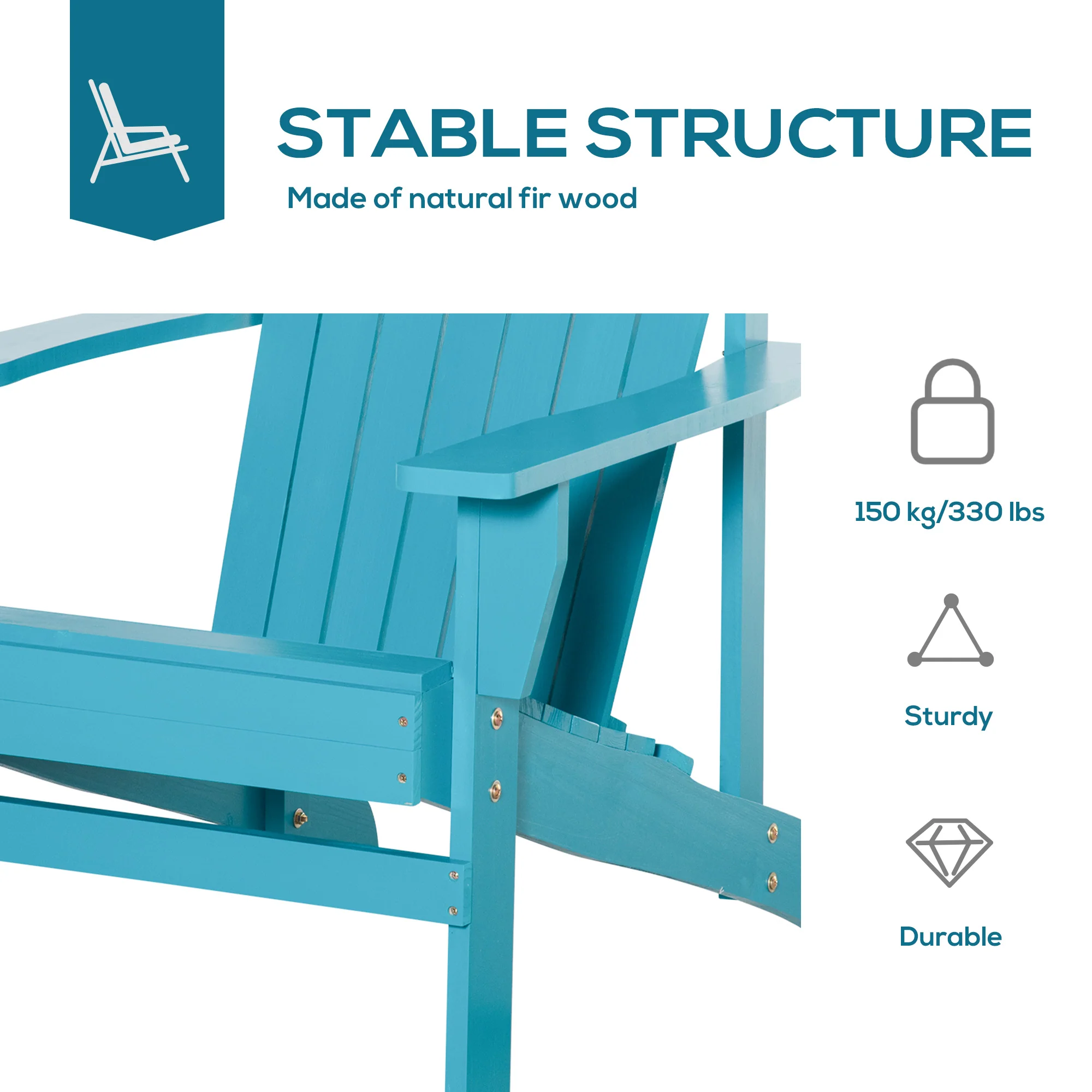 STABLE STRUCTURE

Made of natural fir wood

150 kg/330 lbs

Sturdy

Durable